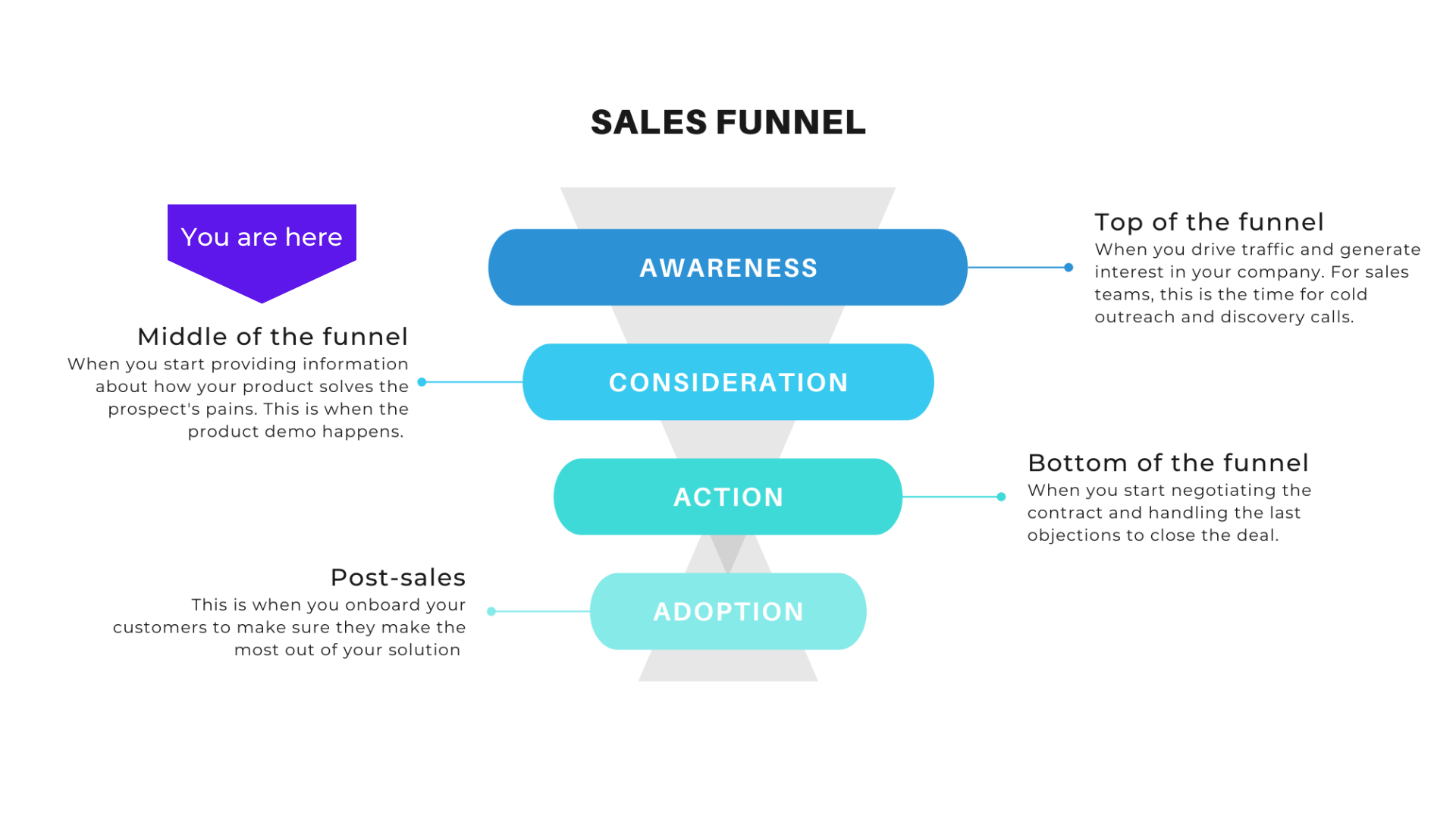 SALES FUNNEL

You are here

AWARENESS

Top of the funnel
When you drive traffic and generate interest in your company. For sales teams, this is the time for cold outreach and discovery calls.

Middle of the funnel
When you start providing information about how your product solves the prospect's pains. This is when the product demo happens.

CONSIDERATION

ACTION

Bottom of the funnel
When you start negotiating the contract and handling the last objections to close the deal.

Post-sales
This is when you onboard your customers to make sure they make the most out of your solution

ADOPTION